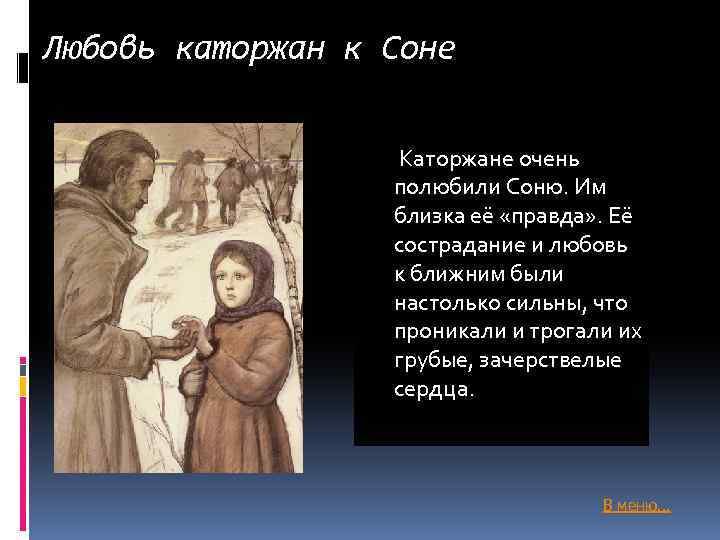 Любовь каторжан к Соне

Каторжане очень полюбили Соню. Им близка её «правда». Её сострадание и любовь к ближним были настолько сильны, что проникали и трогали их грубые, зачерствелые сердца.

В меню...